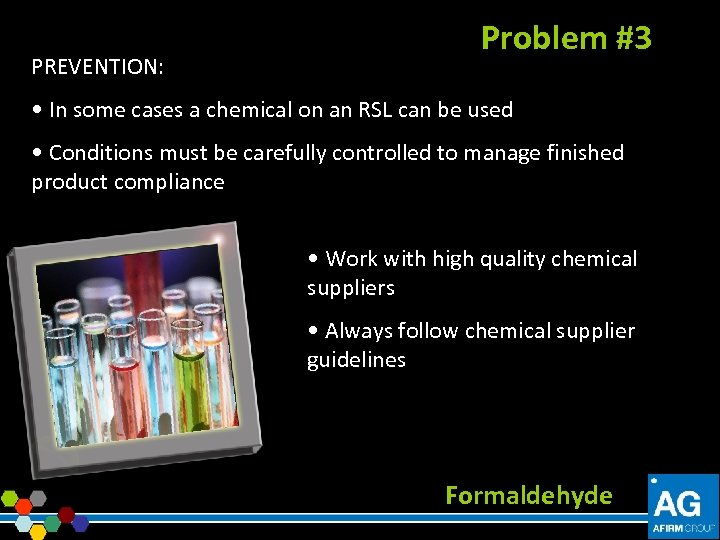 Problem #3

PREVENTION:

• In some cases a chemical on an RSL can be used

• Conditions must be carefully controlled to manage finished product compliance

• Work with high quality chemical suppliers

• Always follow chemical supplier guidelines

Formaldehyde

AG
AFIRM GROUP